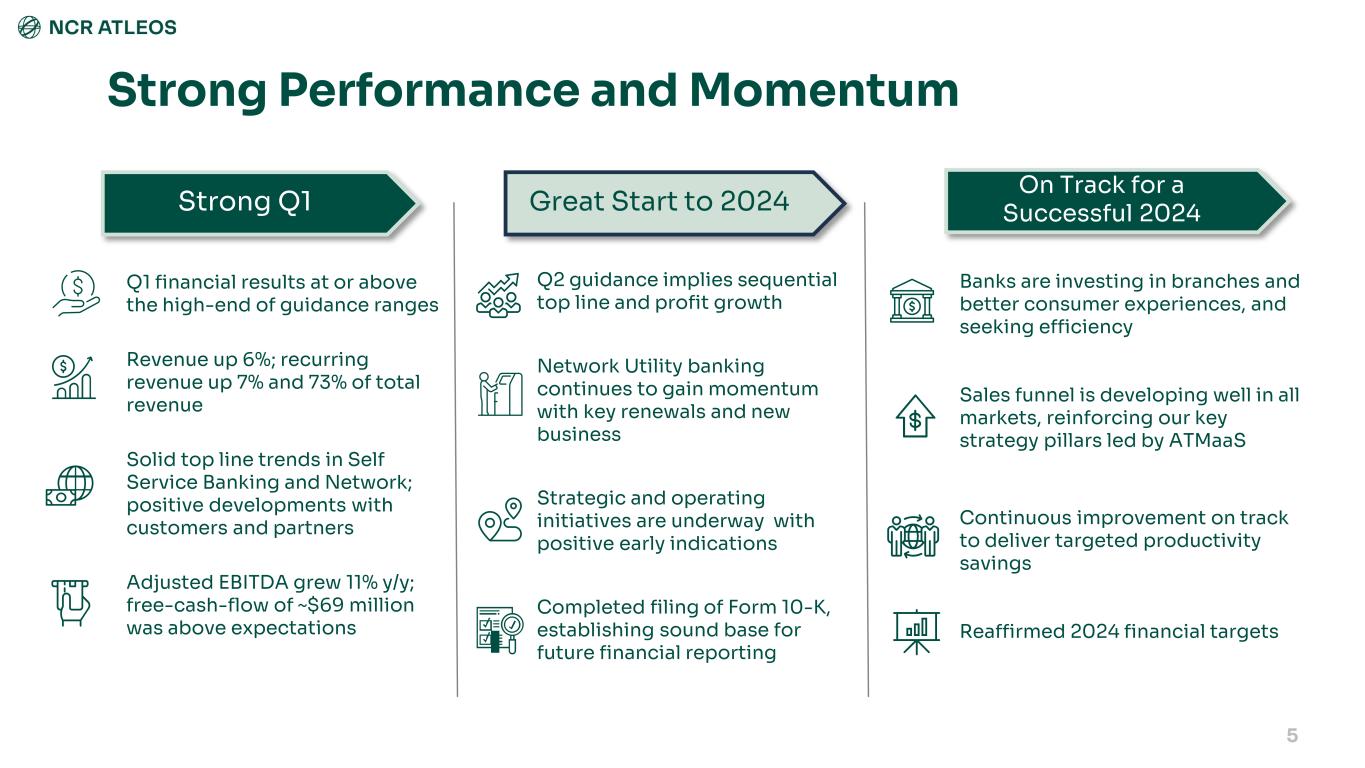 NCR ATLEOS

Strong Performance and Momentum

Strong Q1

Q1 financial results at or above the high-end of guidance ranges

Revenue up 6%; recurring revenue up 7% and 73% of total revenue

Solid top line trends in Self Service Banking and Network; positive developments with customers and partners

Adjusted EBITDA grew 11% y/y; free-cash-flow of ~$69 million was above expectations

Great Start to 2024

Q2 guidance implies sequential top line and profit growth

Network Utility banking continues to gain momentum with key renewals and new business

Strategic and operating initiatives are underway with positive early indications

Completed filing of Form 10-K, establishing sound base for future financial reporting

On Track for a Successful 2024

Banks are investing in branches and better consumer experiences, and seeking efficiency

Sales funnel is developing well in all markets, reinforcing our key strategy pillars led by ATMaaS

Continuous improvement on track to deliver targeted productivity savings

Reaffirmed 2024 financial targets

5